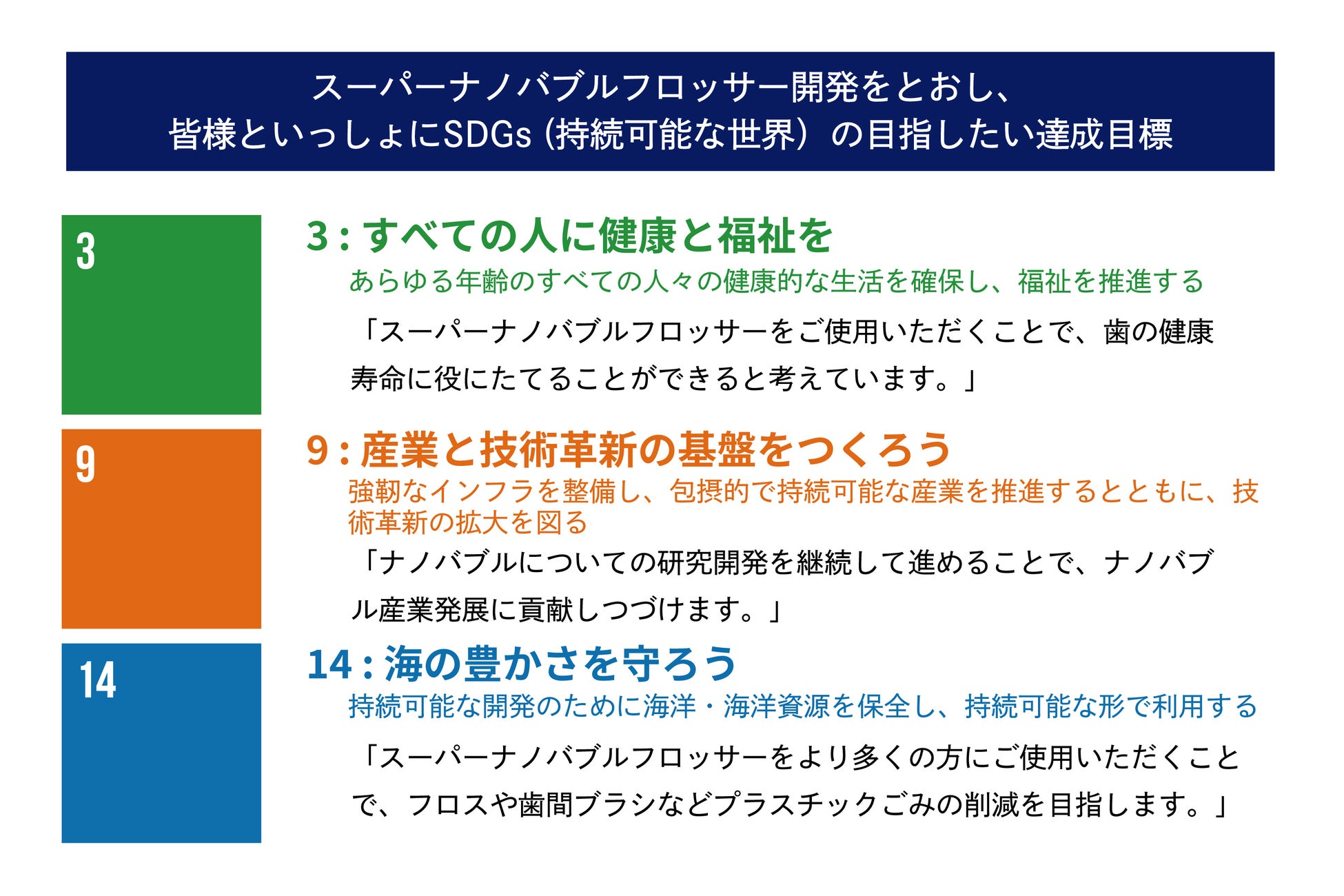 スーパーナノバブルフロッサー開発をとおし、
皆様といっしょにSDGs (持続可能な世界）の目指したい達成目標

3

3 : すべての人に健康と福祉を

あらゆる年齢のすべての人々の健康的な生活を確保し、福祉を推進する

「スーパーナノバブルフロッサーをご使用いただくことで、歯の健康寿命に役にたてることができると考えています。」

9

9 : 産業と技術革新の基盤をつくろう

強靭なインフラを整備し、包摂的で持続可能な産業を推進するとともに、技術革新の拡大を図る

「ナノバブルについての研究開発を継続して進めることで、ナノバブル産業発展に貢献しつづけます。」

14

14 : 海の豊かさを守ろう

持続可能な開発のために海洋・海洋資源を保全し、持続可能な形で利用する

「スーパーナノバブルフロッサーをより多くの方にご使用いただくことで、フロスや歯間ブラシなどプラスチックごみの削減を目指します。」